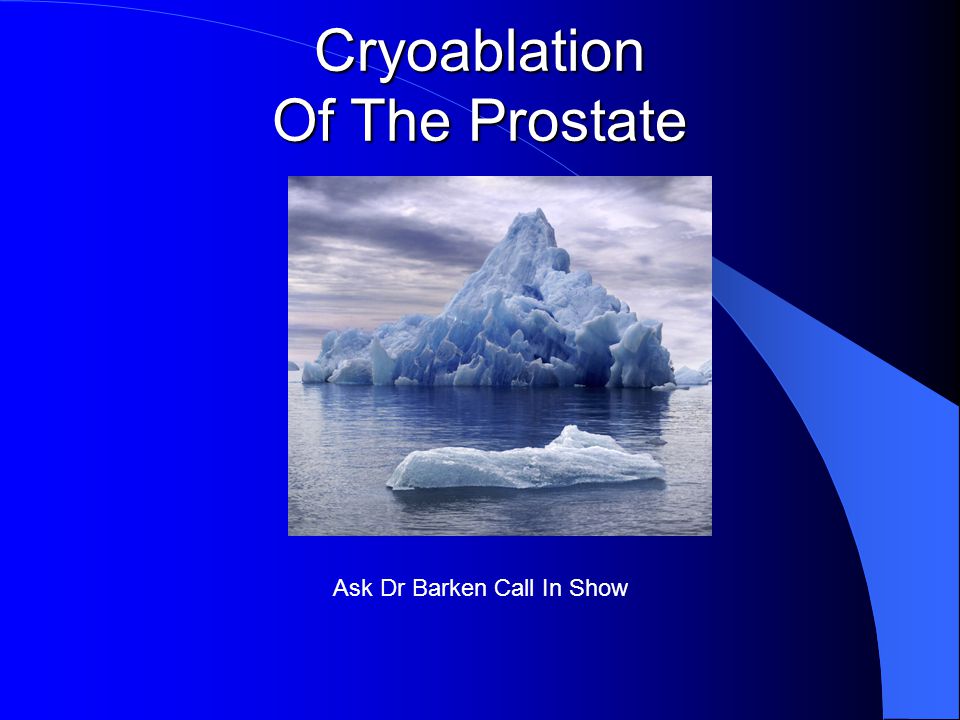 Cryoablation
Of The Prostate

Ask Dr Barken Call In Show